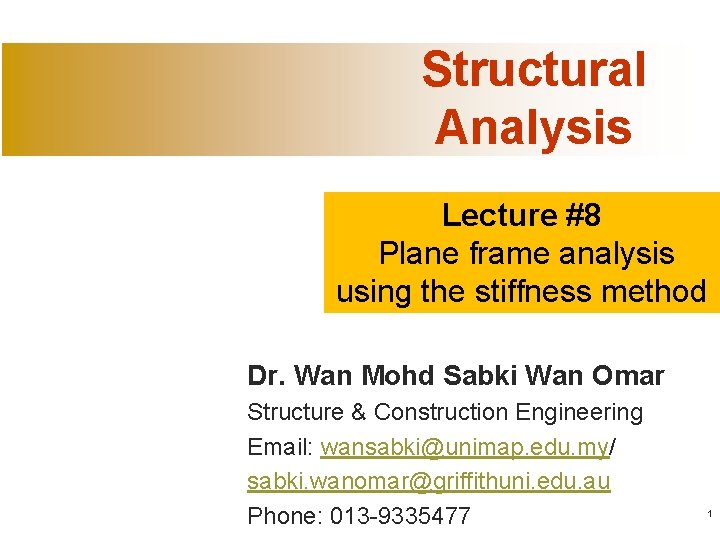 Structural Analysis

Lecture #8
Plane frame analysis using the stiffness method

Dr. Wan Mohd Sabki Wan Omar
Structure & Construction Engineering
Email: wansabki@unimap.edu.my/ sabki.wanomar@griffithuni.edu.au
Phone: 013-9335477

1